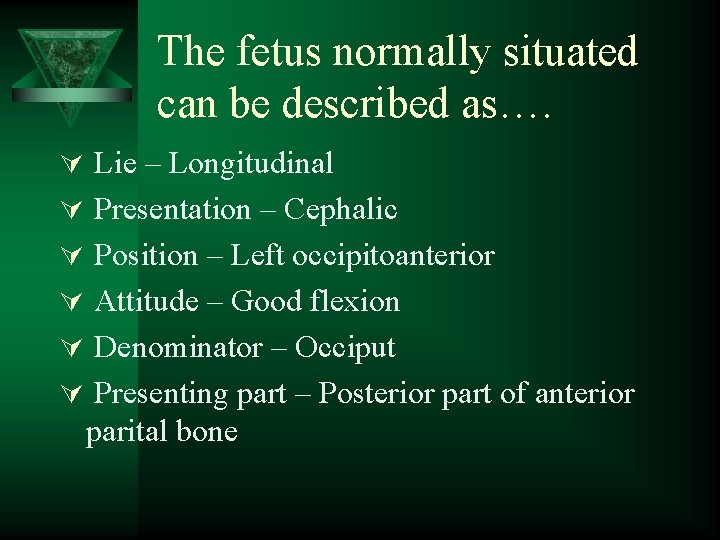 The fetus normally situated can be described as….

Lie – Longitudinal
Presentation – Cephalic
Position – Left occipitoanterior
Attitude – Good flexion
Denominator – Occiput
Presenting part – Posterior part of anterior parital bone